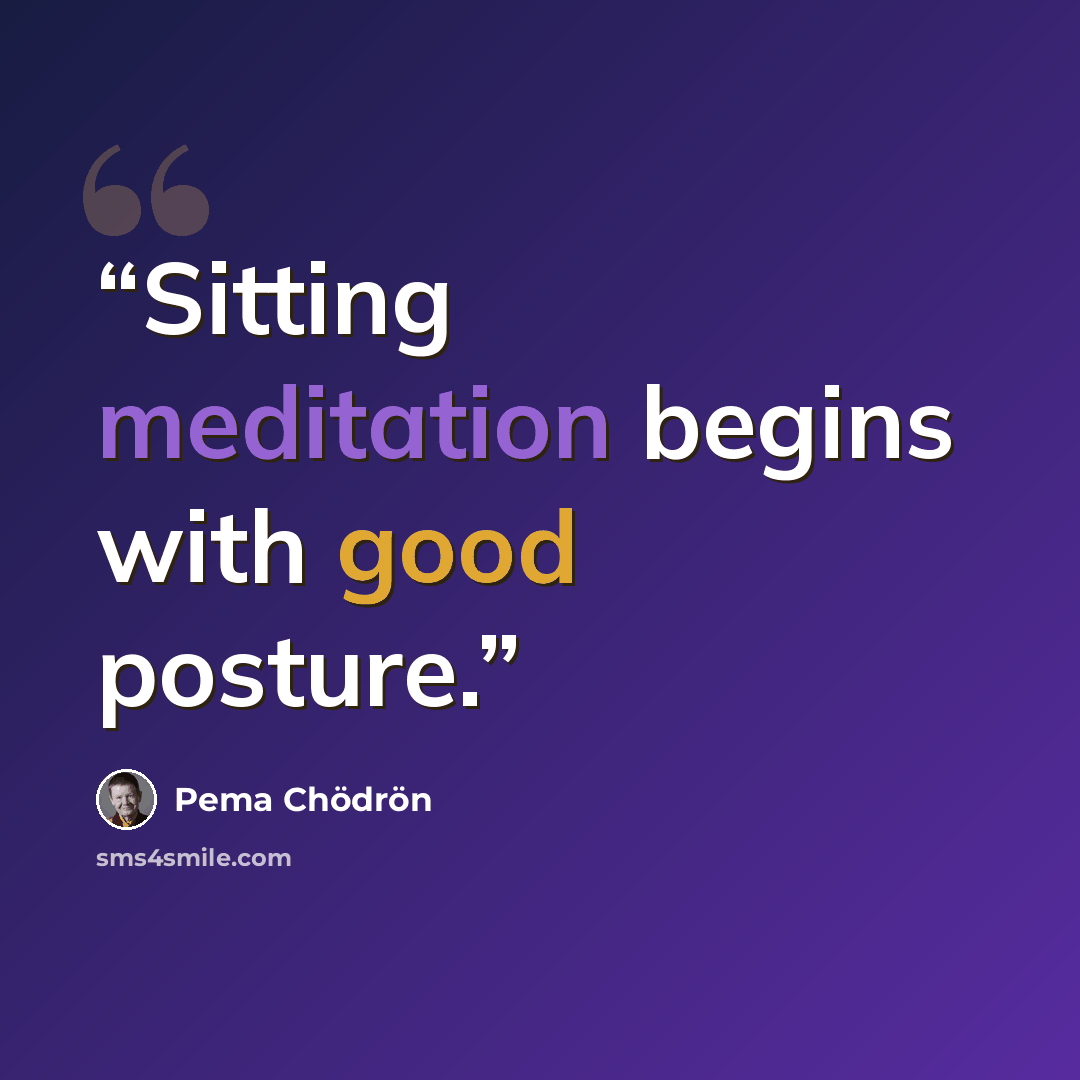 "Sitting meditation begins with good posture."

Pema Chödrön

sms4smile.com